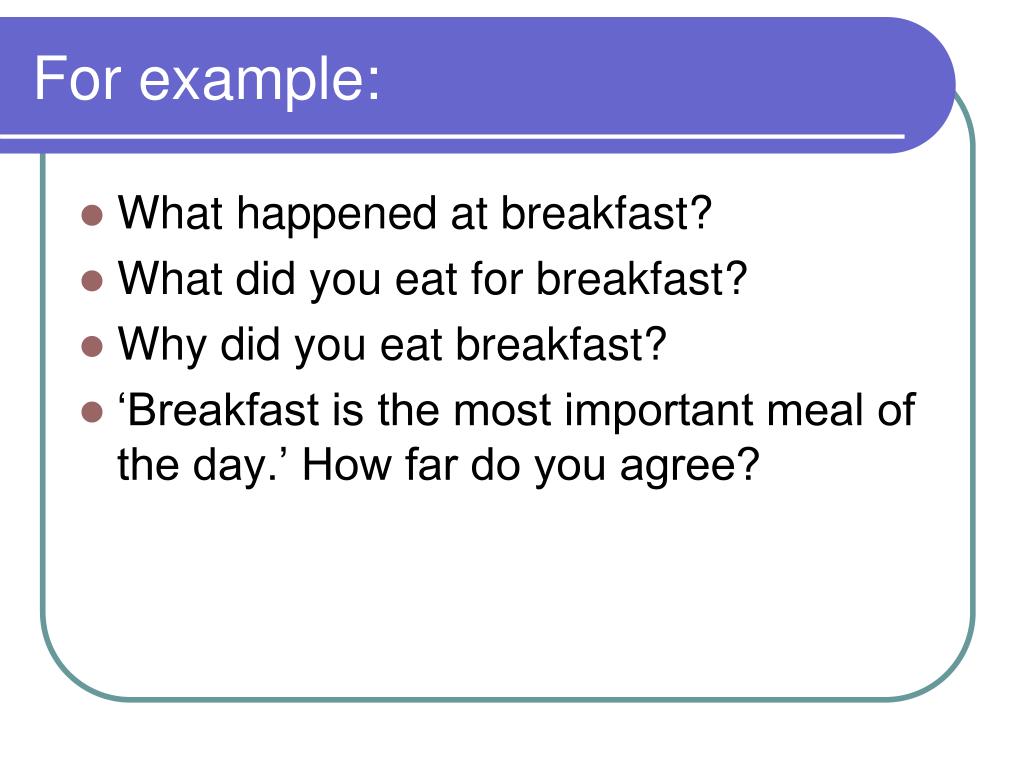 For example:

- What happened at breakfast?
- What did you eat for breakfast?
- Why did you eat breakfast?
- ‘Breakfast is the most important meal of the day.’ How far do you agree?